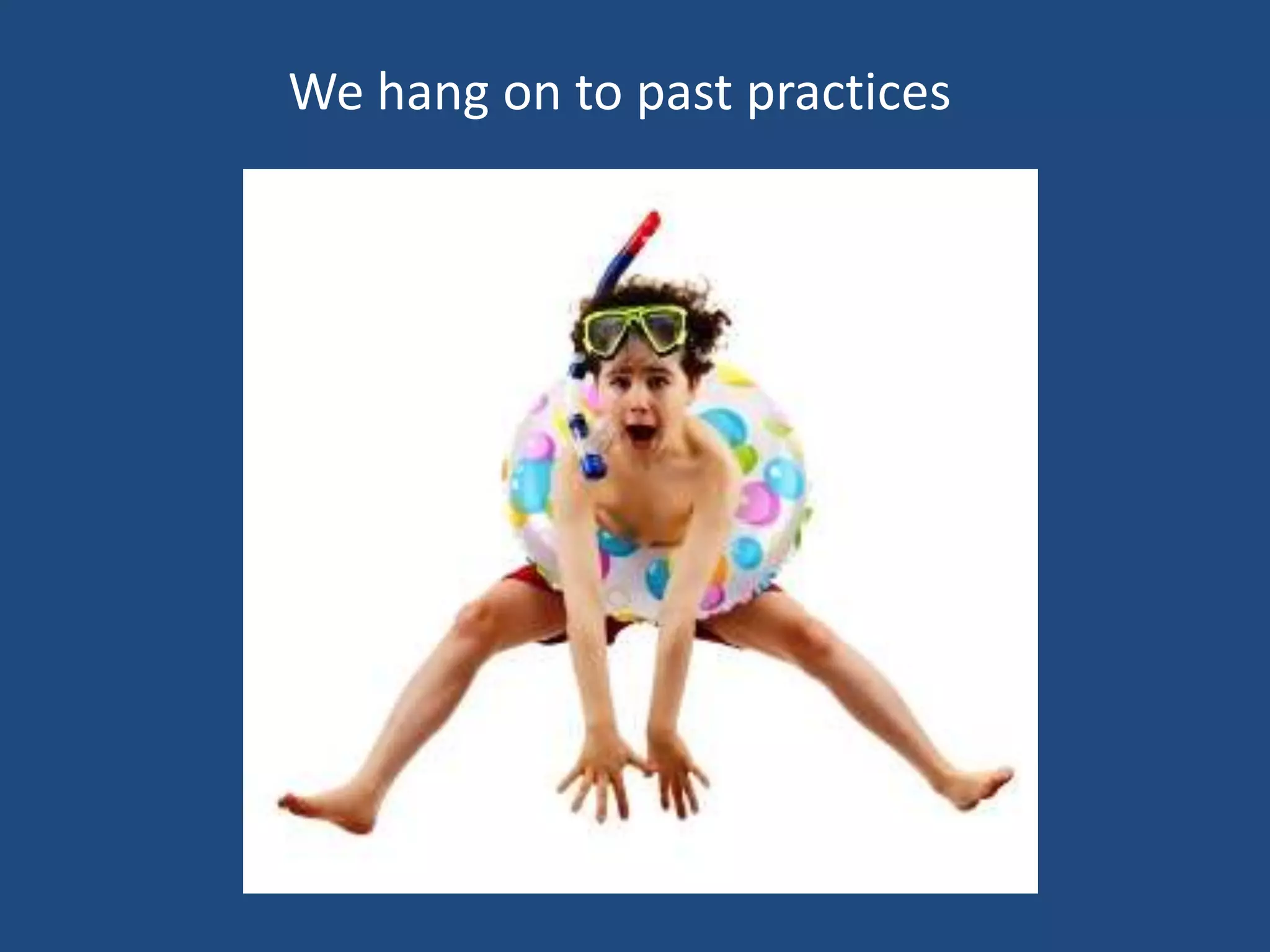 We hang on to past practices